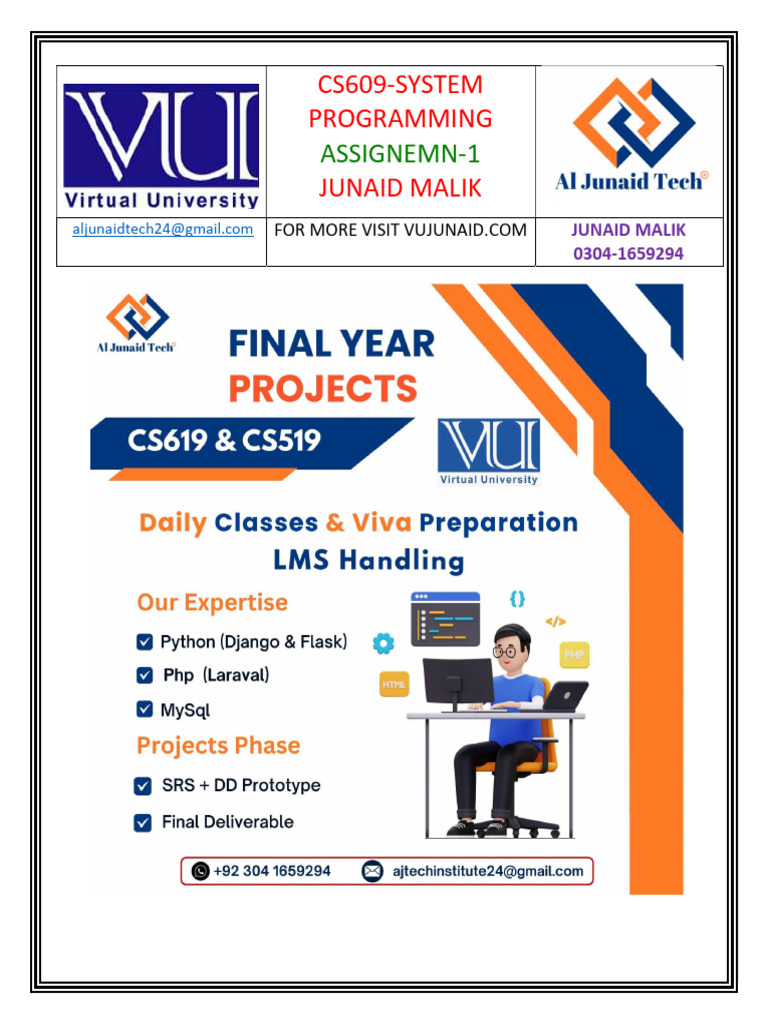 | VU Virtual University | CS609-SYSTEM PROGRAMMING ASSIGNEMN-1 JUNAID MALIK | Al Junaid Tech® |
|---|---|---|
| aljunaidtech24@gmail.com | FOR MORE VISIT VUJUNAID.COM | JUNAID MALIK 0304-1659294 |

Al Junaid Tech®

FINAL YEAR PROJECTS

CS619 & CS519

VU Virtual University

Daily Classes & Viva Preparation
LMS Handling

Our Expertise

Python (Django & Flask)

Php (Laraval)

MySql

Projects Phase

SRS + DD Prototype

Final Deliverable

{}

</>

PHP

HTML

+92 304 1659294

ajtechinstitute24@gmail.com